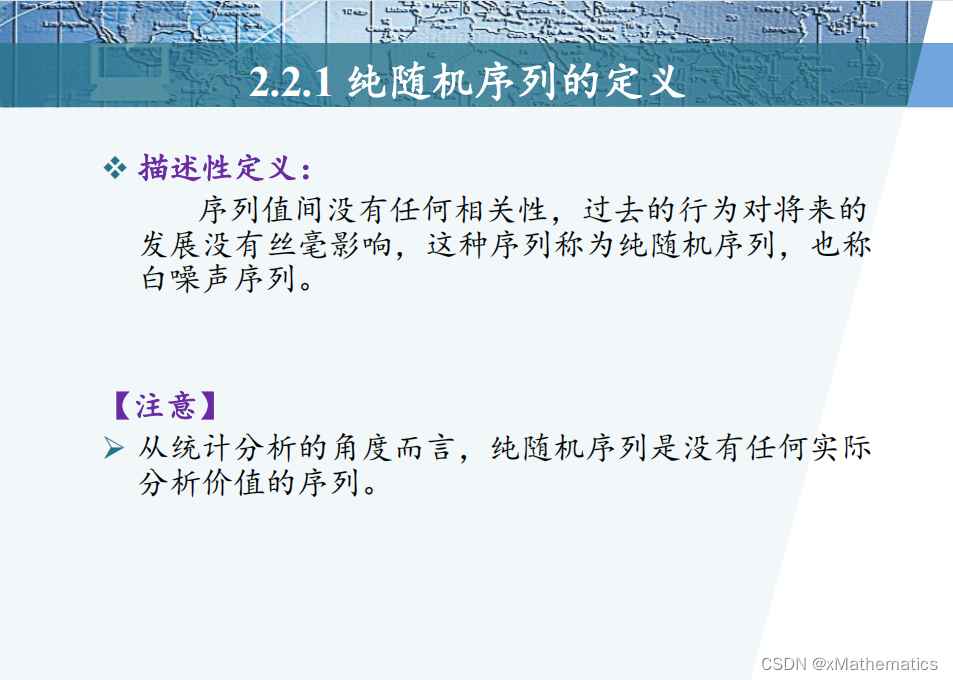 2.2.1 纯随机序列的定义

❖ 描述性定义：

序列值间没有任何相关性，过去的行为对将来的发展没有丝毫影响，这种序列称为纯随机序列，也称白噪声序列。

【注意】

➢ 从统计分析的角度而言，纯随机序列是没有任何实际分析价值的序列。

CSDN @xMathematics